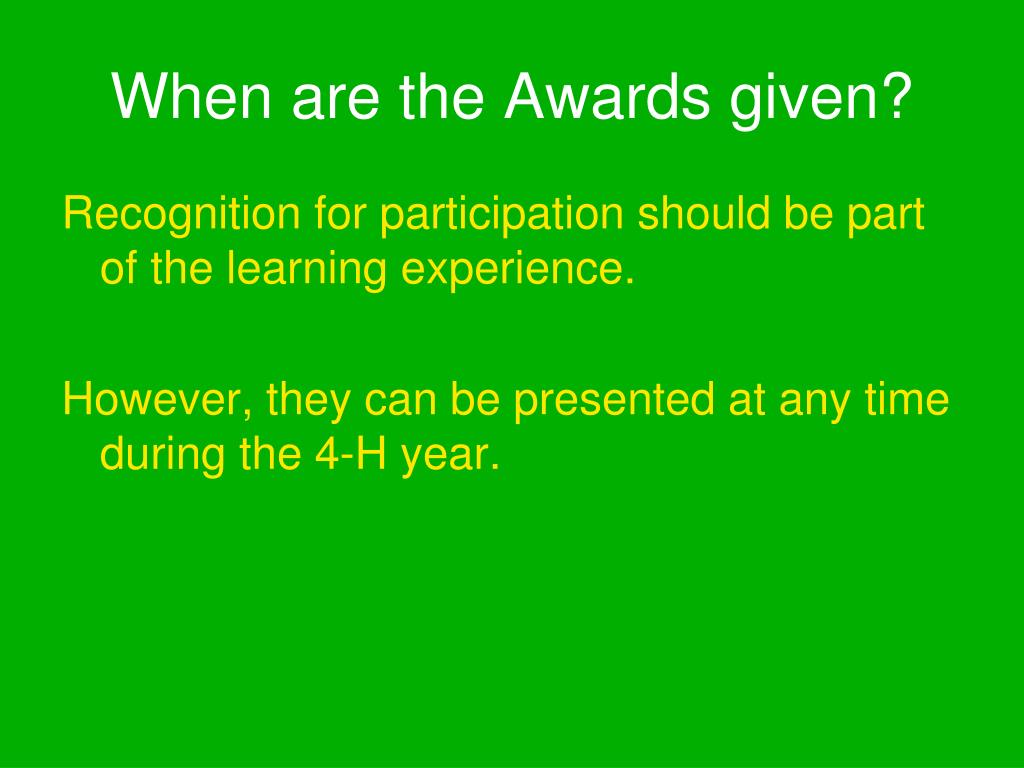 When are the Awards given?

Recognition for participation should be part of the learning experience.

However, they can be presented at any time during the 4-H year.